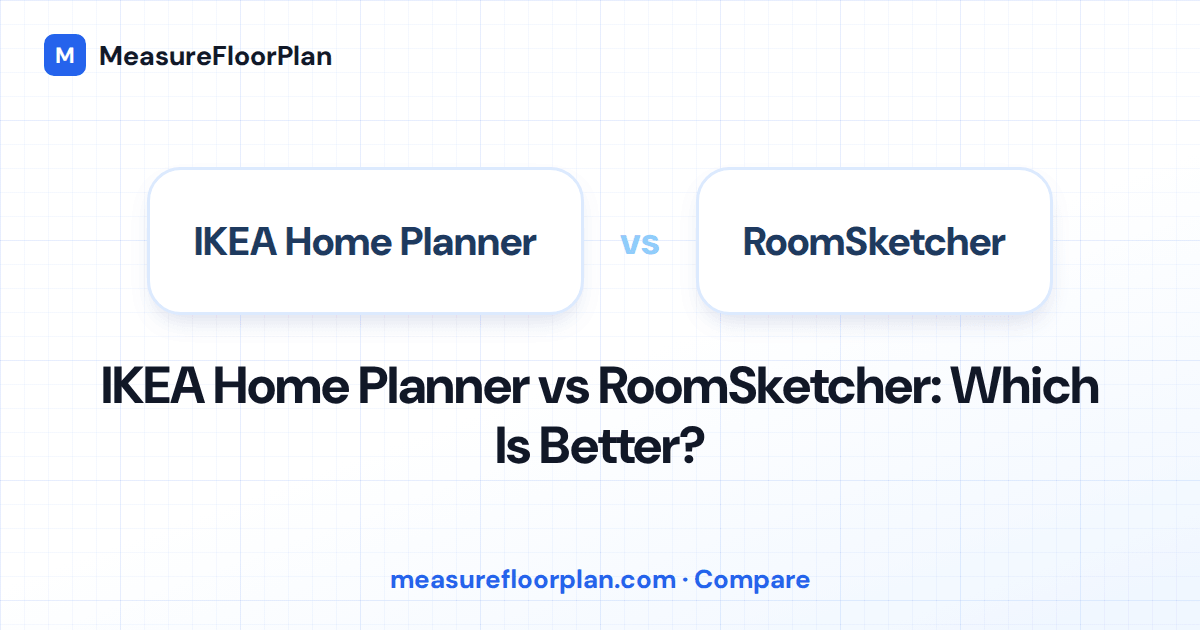 M MeasureFloorPlan

IKEA Home Planner

vs

RoomSketcher

IKEA Home Planner vs RoomSketcher: Which Is Better?

measurefloorplan.com · Compare